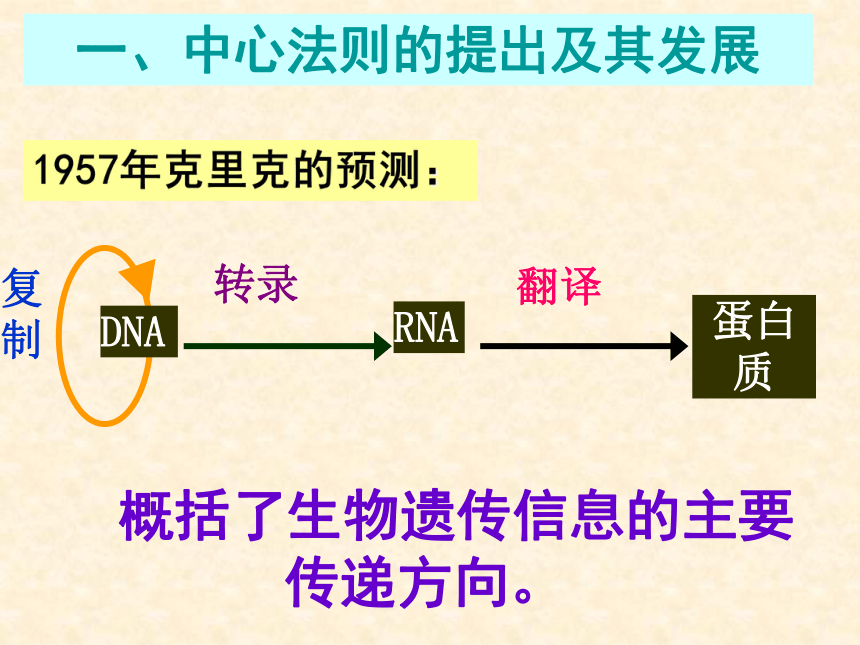 一、中心法则的提出及其发展

1957年克里克的预测：

复制

DNA

转录

RNA

翻译

蛋白质

概括了生物遗传信息的主要传递方向。